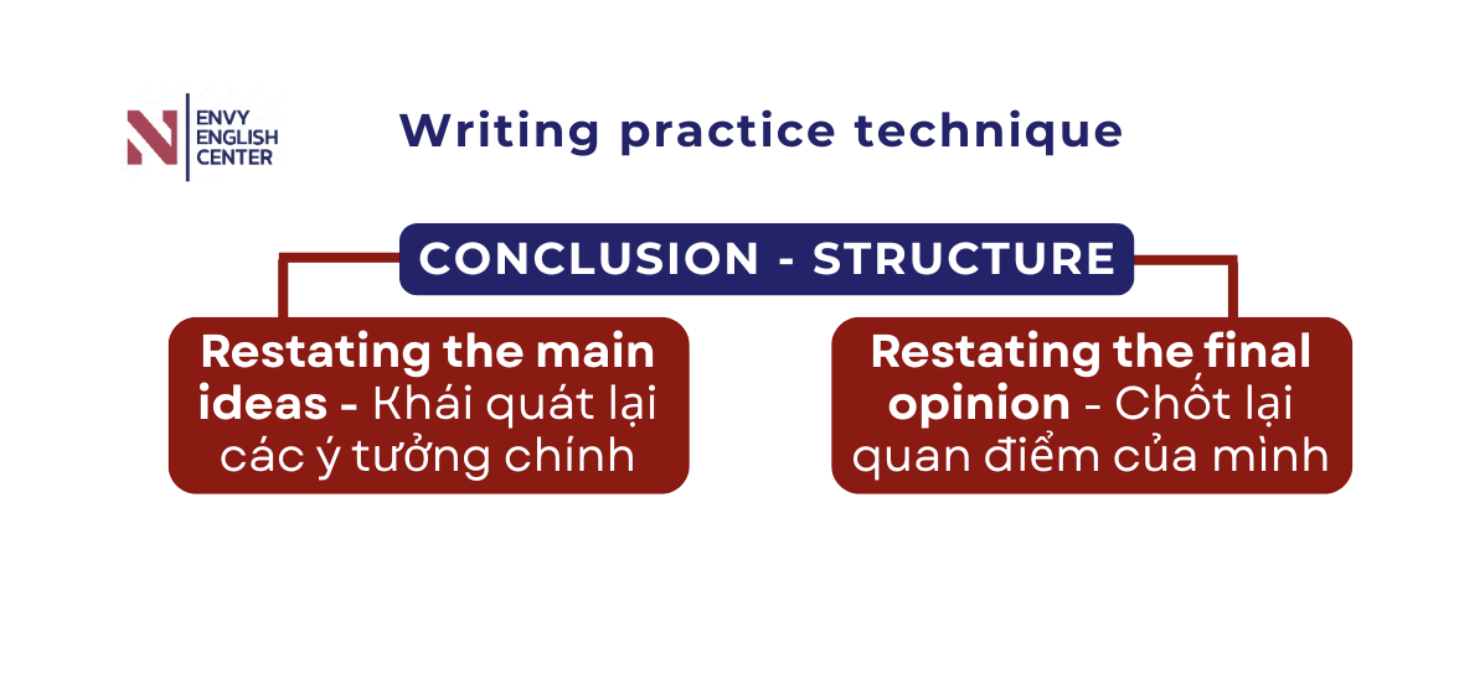 N ENVY ENGLISH CENTER

Writing practice technique

CONCLUSION - STRUCTURE

Restating the main ideas - Khái quát lại các ý tưởng chính

Restating the final opinion - Chốt lại quan điểm của mình